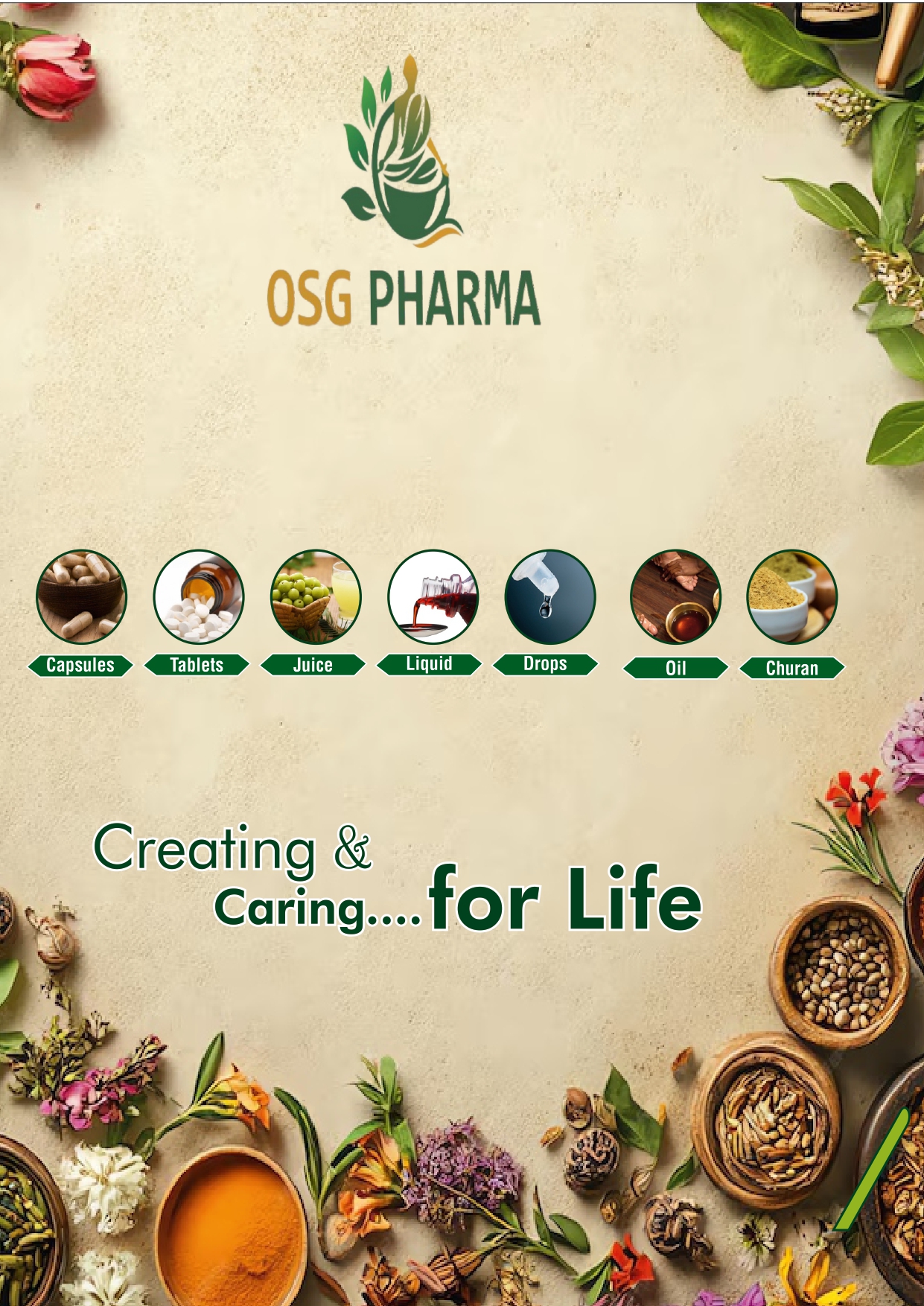 OSG PHARMA

Capsules
Tablets
Juice
Liquid
Drops
Oil
Churan

Creating &
Caring....for Life